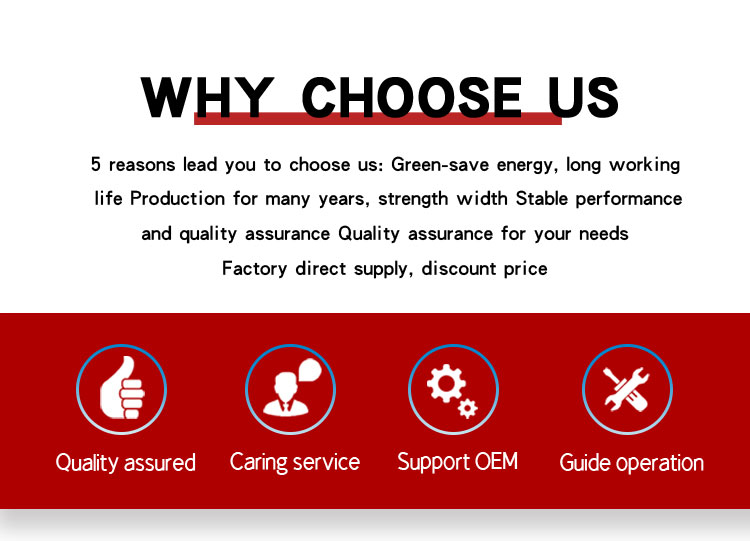 WHY CHOOSE US

5 reasons lead you to choose us: Green-save energy, long working life Production for many years, strength width Stable performance and quality assurance Quality assurance for your needs Factory direct supply, discount price

Quality assured

Caring service

Support OEM

Guide operation